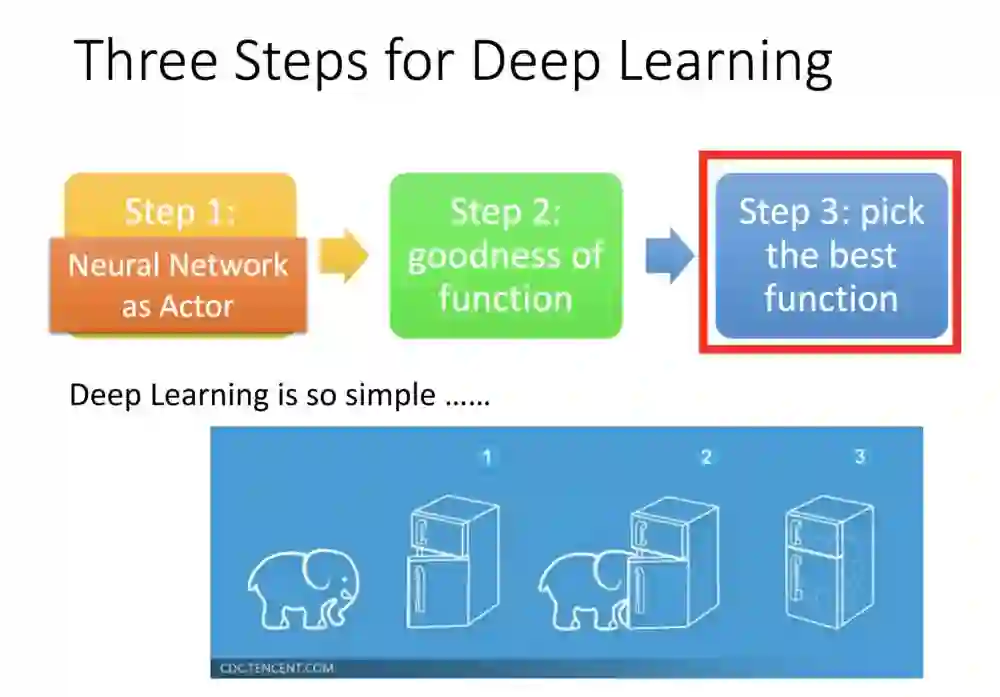 Three Steps for Deep Learning

Step 1:
Neural Network as Actor

Step 2: goodness of function

Step 3: pick the best function

Deep Learning is so simple ……

1

2

3

CDC.TENCENT.COM